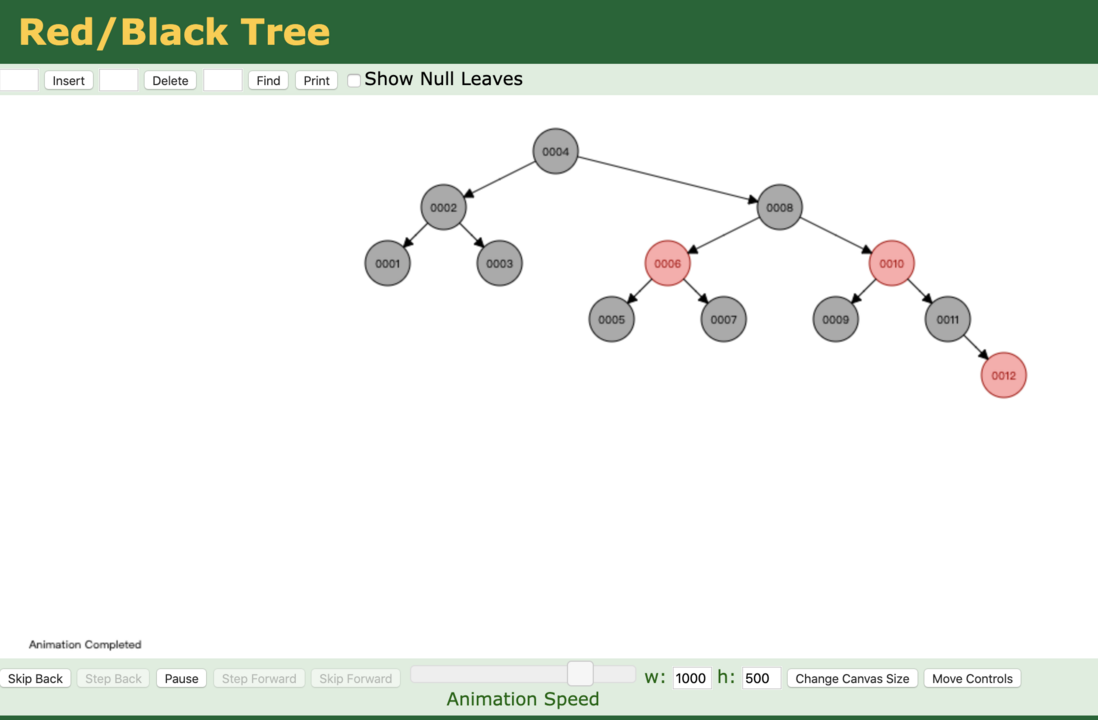 Red/Black Tree

Insert Delete Find Print Show Null Leaves

0004
0002
0008
0001
0003
0006
0010
0005
0007
0009
0011
0012

Animation Completed

Skip Back Step Back Pause Step Forward Skip Forward w: 1000 h: 500 Change Canvas Size Move Controls
Animation Speed